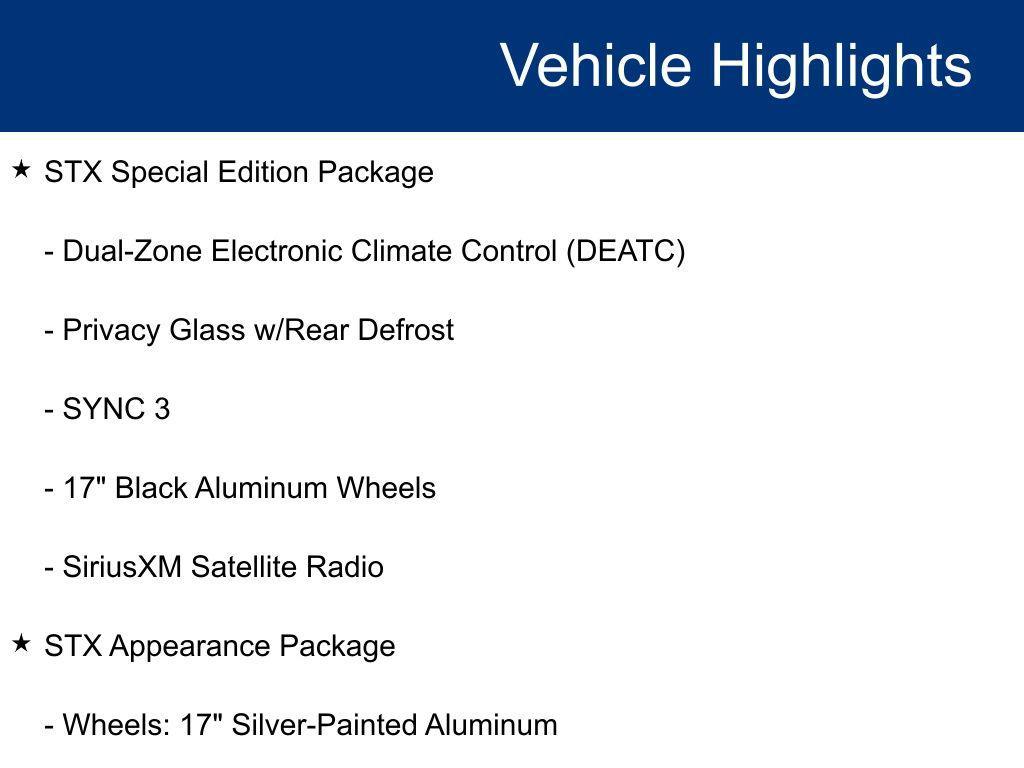 Vehicle Highlights

★ STX Special Edition Package

- Dual-Zone Electronic Climate Control (DEATC)

- Privacy Glass w/Rear Defrost

- SYNC 3

- 17" Black Aluminum Wheels

- SiriusXM Satellite Radio

★ STX Appearance Package

- Wheels: 17" Silver-Painted Aluminum